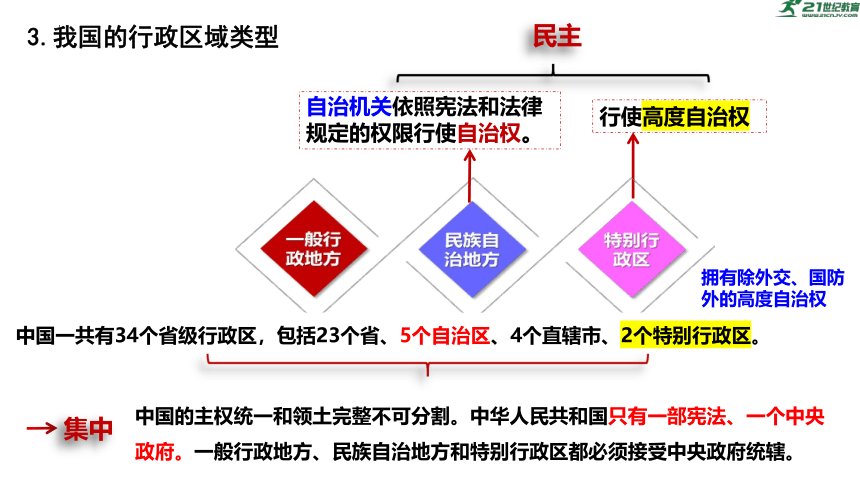 21世纪教育
www.21cnjy.com

3. 我国的行政区域类型

民主

自治机关依照宪法和法律规定的权限行使自治权。

行使高度自治权

一般行政地方

民族自治地方

特别行政区

拥有除外交、国防外的高度自治权

中国一共有34个省级行政区，包括23个省、5个自治区、4个直辖市、2个特别行政区。

→ 集中

中国的主权统一和领土完整不可分割。中华人民共和国只有一部宪法、一个中央政府。一般行政地方、民族自治地方和特别行政区都必须接受中央政府统辖。